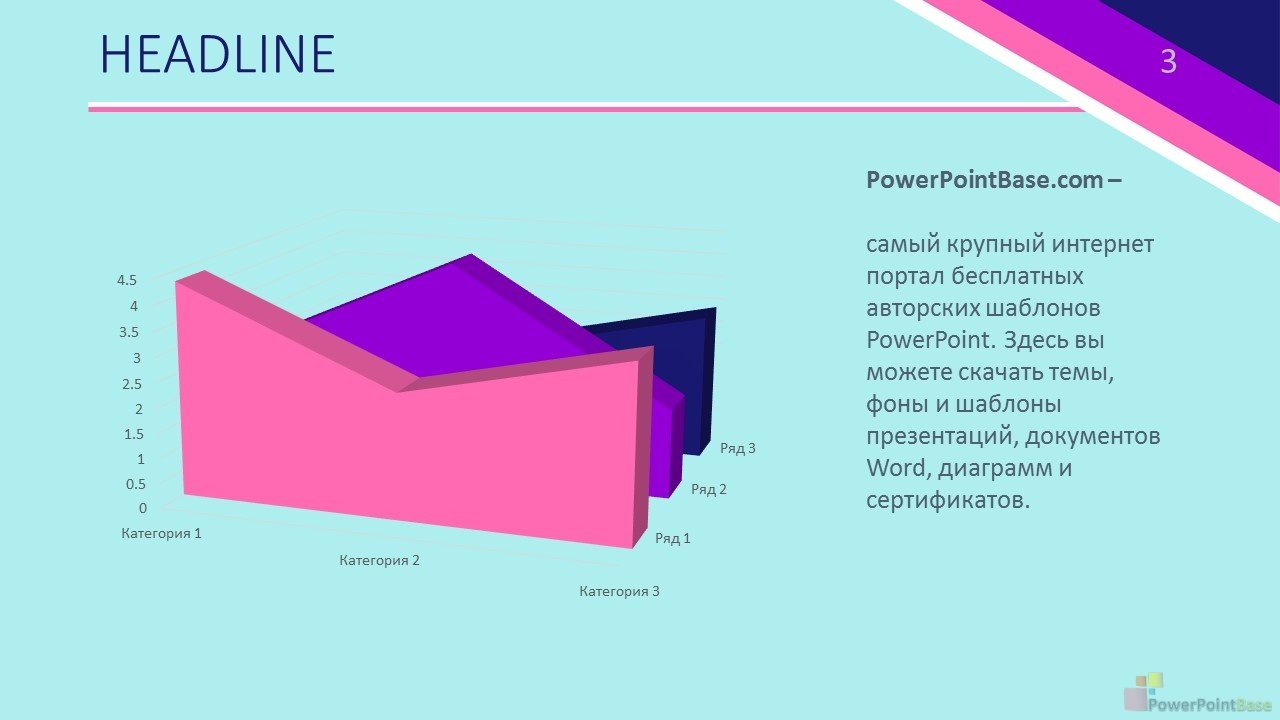 HEADLINE

3

4.5
4
3.5
3
2.5
2
1.5
1
0.5
0

Категория 1
Категория 2
Категория 3

Ряд 1
Ряд 2
Ряд 3

PowerPointBase.com –

самый крупный интернет портал бесплатных авторских шаблонов PowerPoint. Здесь вы можете скачать темы, фоны и шаблоны презентаций, документов Word, диаграмм и сертификатов.

PowerPointBase